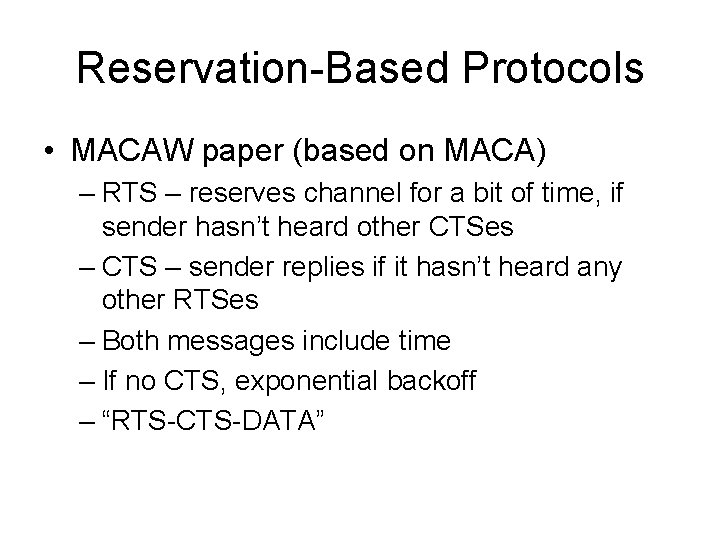 Reservation-Based Protocols

• MACAW paper (based on MACA)
– RTS – reserves channel for a bit of time, if sender hasn’t heard other CTSes
– CTS – sender replies if it hasn’t heard any other RTSes
– Both messages include time
– If no CTS, exponential backoff
– “RTS-CTS-DATA”